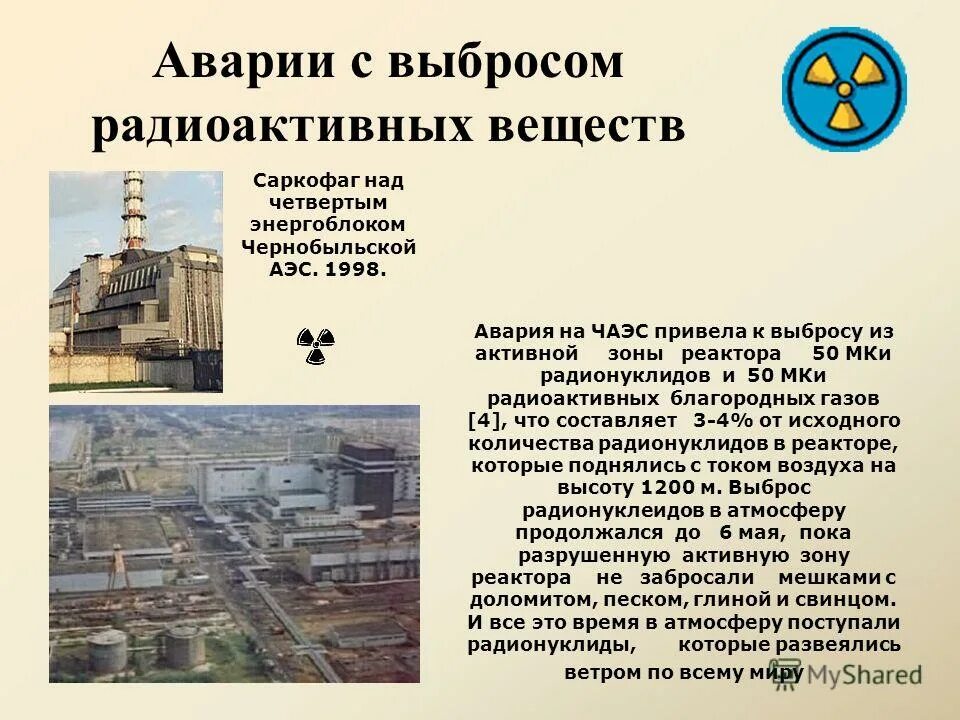 Аварии с выбросом радиоактивных веществ

Саркофаг над четвертым энергоблоком Чернобыльской АЭС. 1998.

Авария на ЧАЭС привела к выбросу из активной зоны реактора 50 МКи радионуклидов и 50 МКи радиоактивных благородных газов [4], что составляет 3-4% от исходного количества радионуклидов в реакторе, которые поднялись с током воздуха на высоту 1200 м. Выброс радионуклеидов в атмосферу продолжался до 6 мая, пока разрушенную активную зону реактора не забросали мешками с доломитом, песком, глиной и свинцом. И все это время в атмосферу поступали радионуклиды, которые развеялись ветром по всему миру

MyShared